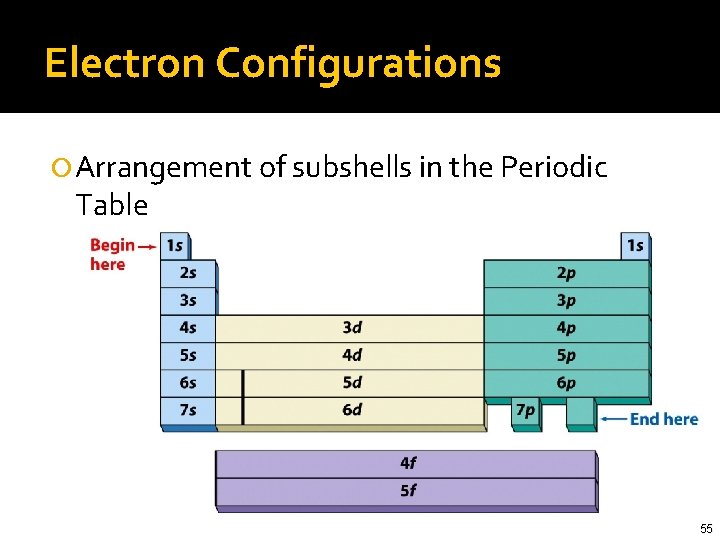 Electron Configurations

Arrangement of subshells in the Periodic Table

Begin here
1s
1s
2s
2p
3s
3p
4s
3d
4p
5s
4d
5p
6s
5d
6p
7s
6d
7p
End here
4f
5f

55